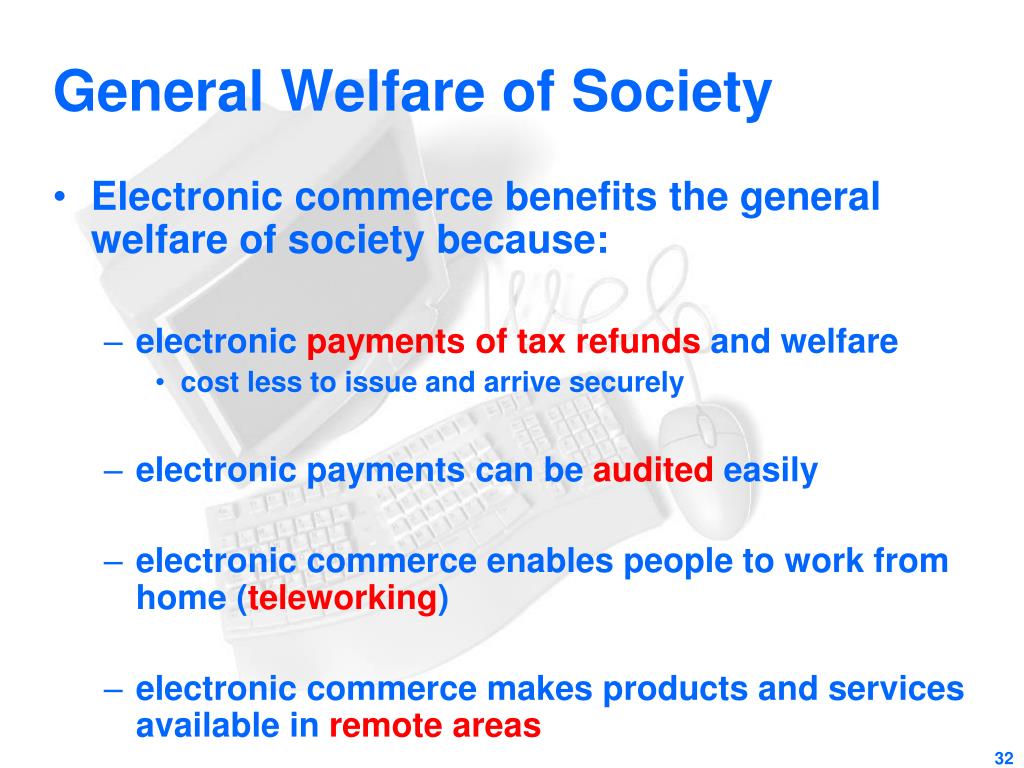 General Welfare of Society

• Electronic commerce benefits the general welfare of society because:

– electronic payments of tax refunds and welfare

• cost less to issue and arrive securely

– electronic payments can be audited easily

– electronic commerce enables people to work from home (teleworking)

– electronic commerce makes products and services available in remote areas

32